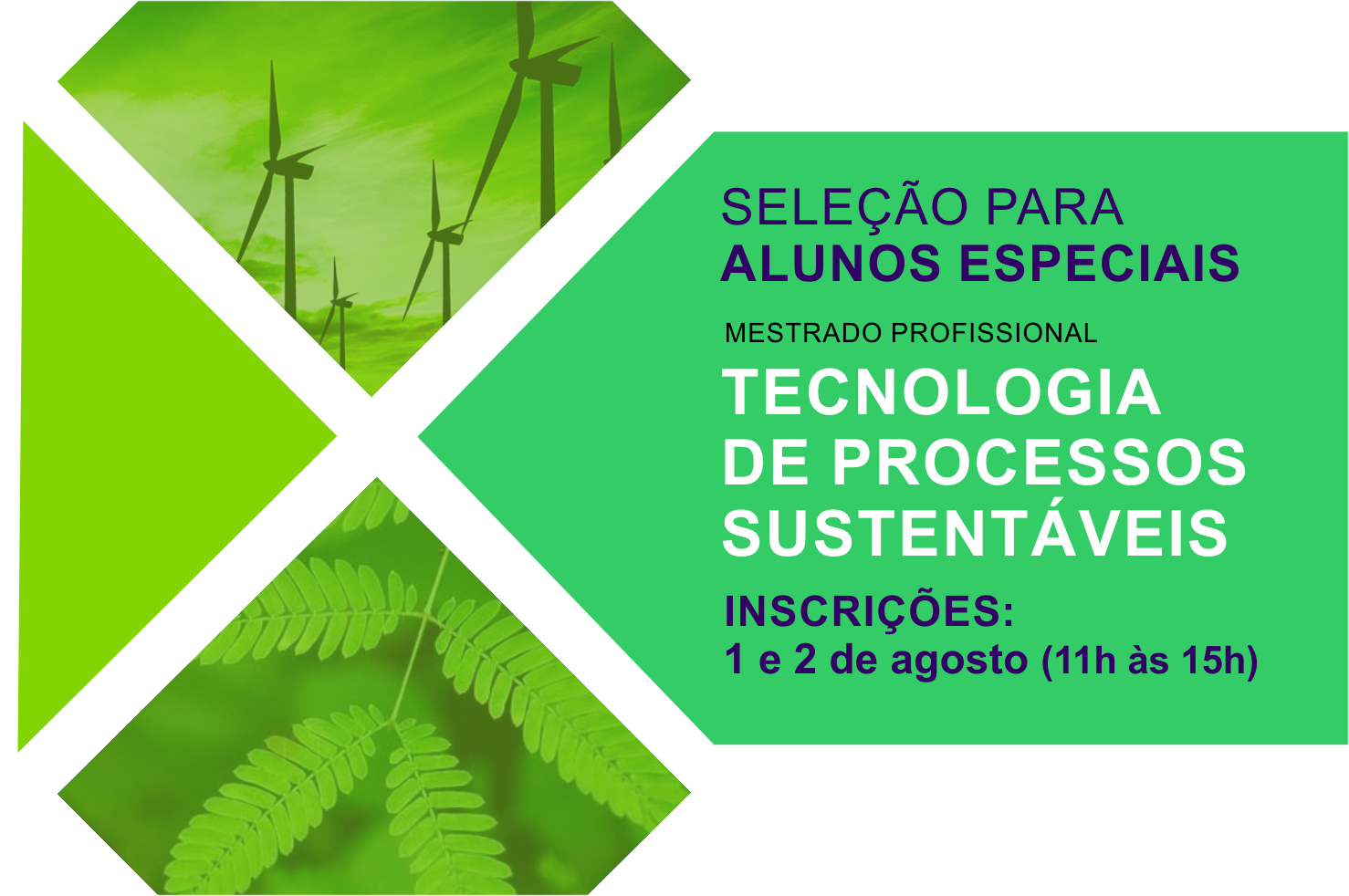 SELEÇÃO PARA
ALUNOS ESPECIAIS

MESTRADO PROFISSIONAL

TECNOLOGIA
DE PROCESSOS
SUSTENTÁVEIS

INSCRIÇÕES:
1 e 2 de agosto (11h às 15h)